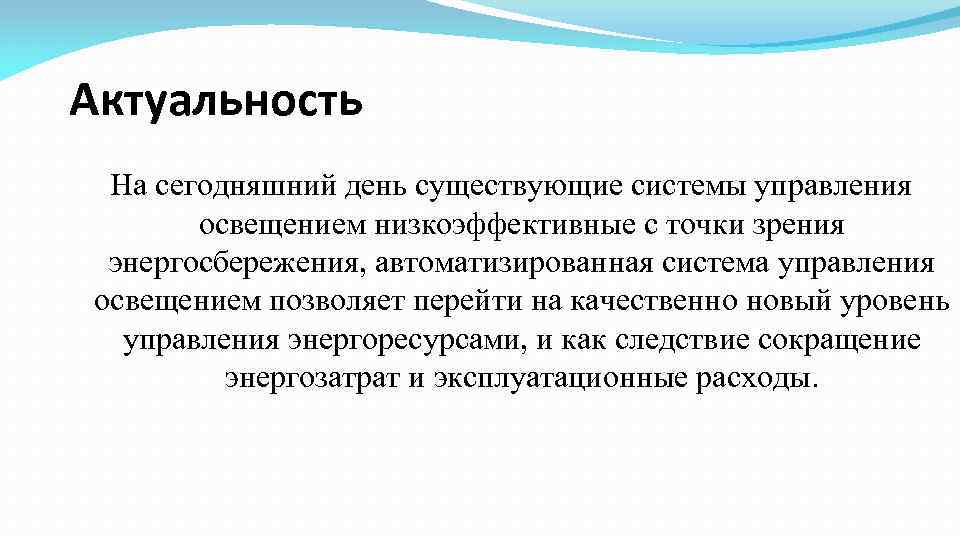 Актуальность

На сегодняшний день существующие системы управления освещением низкоэффективные с точки зрения энергосбережения, автоматизированная система управления освещением позволяет перейти на качественно новый уровень управления энергоресурсами, и как следствие сокращение энергозатрат и эксплуатационные расходы.